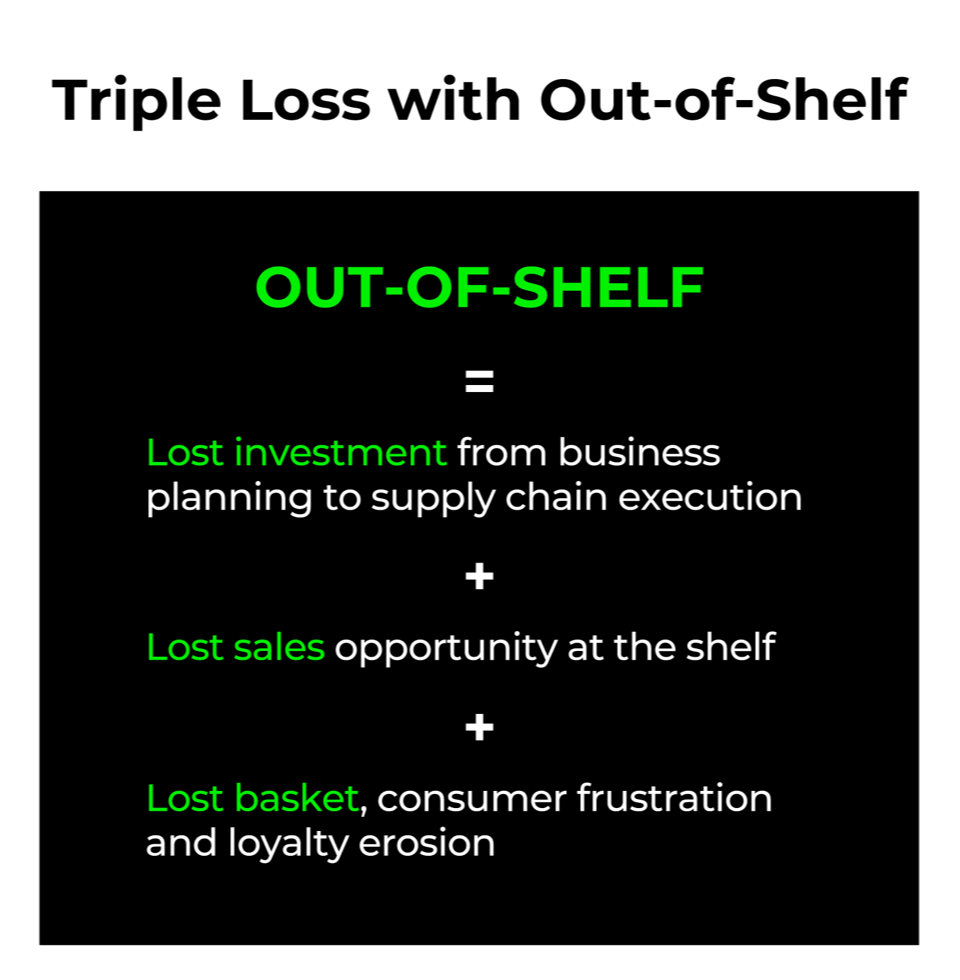 Triple Loss with Out-of-Shelf

OUT-OF-SHELF

=

Lost investment from business planning to supply chain execution

+

Lost sales opportunity at the shelf

+

Lost basket, consumer frustration and loyalty erosion